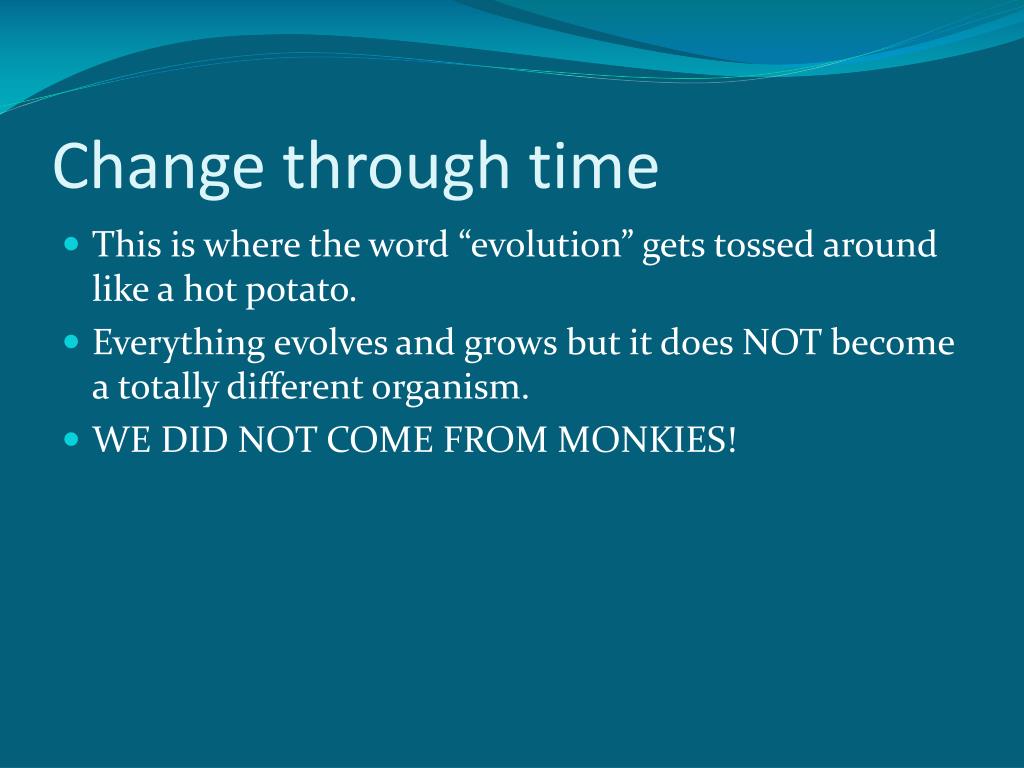 Change through time

- This is where the word “evolution” gets tossed around like a hot potato.
- Everything evolves and grows but it does NOT become a totally different organism.
- WE DID NOT COME FROM MONKIES!